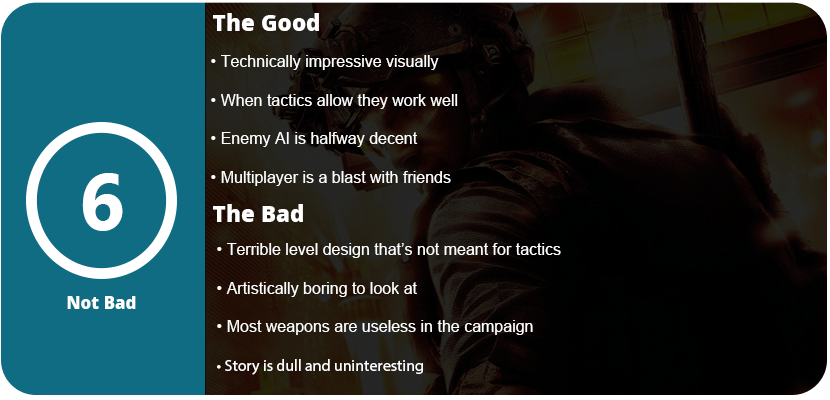 6

Not Bad

The Good

• Technically impressive visually

• When tactics allow they work well

• Enemy AI is halfway decent

• Multiplayer is a blast with friends

The Bad

• Terrible level design that's not meant for tactics

• Artistically boring to look at

• Most weapons are useless in the campaign

• Story is dull and uninteresting